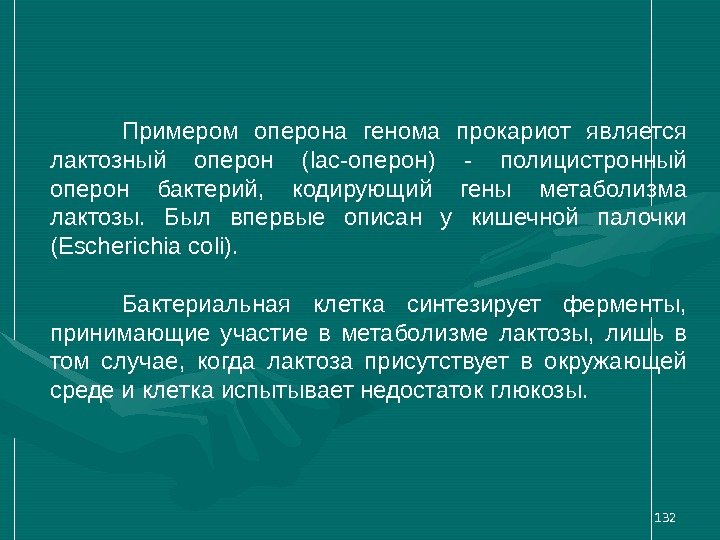 Примером оперона генома прокариот является лактозный оперон (lac-оперон) - полицистронный оперон бактерий, кодирующий гены метаболизма лактозы. Был впервые описан у кишечной палочки (Escherichia coli).

Бактериальная клетка синтезирует ферменты, принимающие участие в метаболизме лактозы, лишь в том случае, когда лактоза присутствует в окружающей среде и клетка испытывает недостаток глюкозы.

132